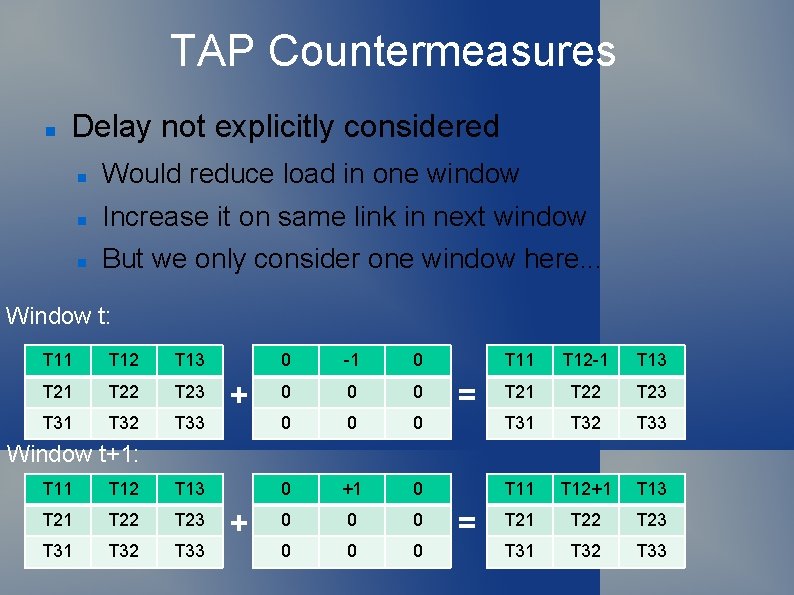 TAP Countermeasures

Delay not explicitly considered

Would reduce load in one window

Increase it on same link in next window

But we only consider one window here...

Window t:

| T11 | T12 | T13 |
|---|---|---|
| T21 | T22 | T23 |
| T31 | T32 | T33 |

+

| 0 | -1 | 0 |
|---|---|---|
| 0 | 0 | 0 |
| 0 | 0 | 0 |

=

| T11 | T12-1 | T13 |
|---|---|---|
| T21 | T22 | T23 |
| T31 | T32 | T33 |

Window t+1:

| T11 | T12 | T13 |
|---|---|---|
| T21 | T22 | T23 |
| T31 | T32 | T33 |

+

| 0 | +1 | 0 |
|---|---|---|
| 0 | 0 | 0 |
| 0 | 0 | 0 |

=

| T11 | T12+1 | T13 |
|---|---|---|
| T21 | T22 | T23 |
| T31 | T32 | T33 |